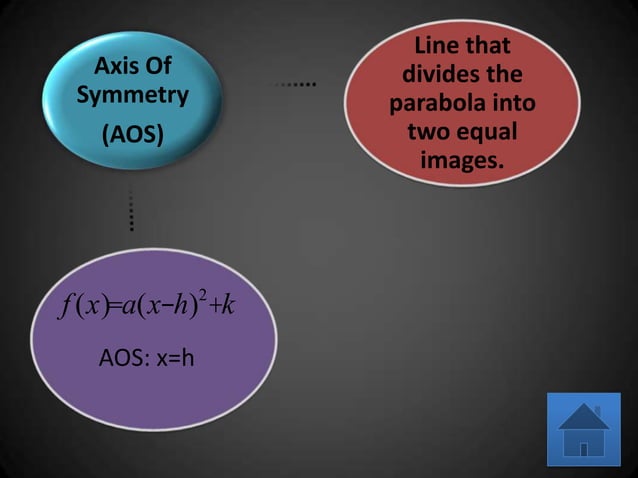 Axis Of Symmetry
(AOS)

Line that divides the parabola into two equal images.

$f(x)=a(x-h)^2+k$

AOS: x=h